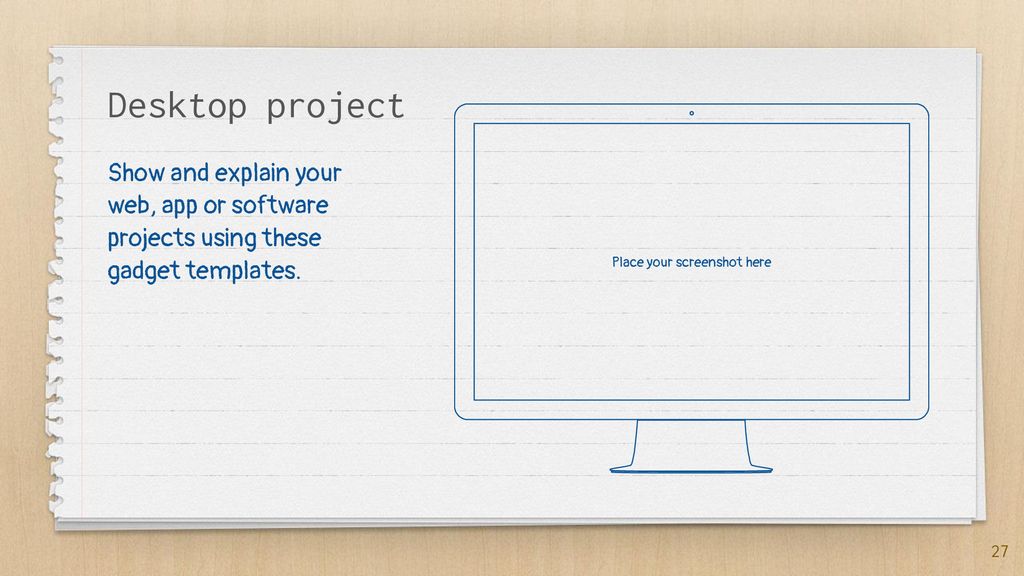 Desktop project

Show and explain your web, app or software projects using these gadget templates.

Place your screenshot here

27